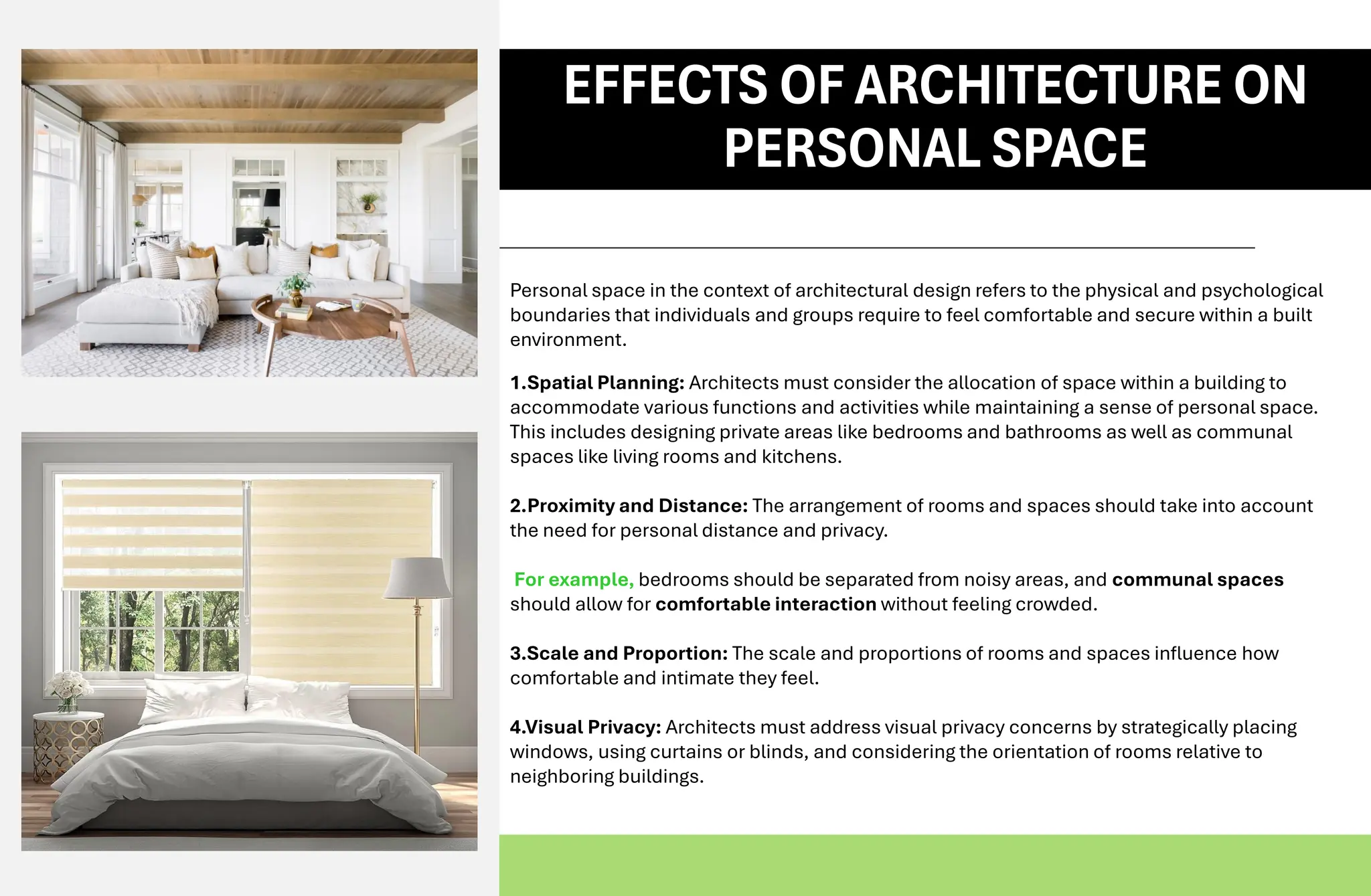 EFFECTS OF ARCHITECTURE ON PERSONAL SPACE

Personal space in the context of architectural design refers to the physical and psychological boundaries that individuals and groups require to feel comfortable and secure within a built environment.

1.Spatial Planning: Architects must consider the allocation of space within a building to accommodate various functions and activities while maintaining a sense of personal space. This includes designing private areas like bedrooms and bathrooms as well as communal spaces like living rooms and kitchens.

2.Proximity and Distance: The arrangement of rooms and spaces should take into account the need for personal distance and privacy.

For example, bedrooms should be separated from noisy areas, and communal spaces should allow for comfortable interaction without feeling crowded.

3.Scale and Proportion: The scale and proportions of rooms and spaces influence how comfortable and intimate they feel.

4.Visual Privacy: Architects must address visual privacy concerns by strategically placing windows, using curtains or blinds, and considering the orientation of rooms relative to neighboring buildings.